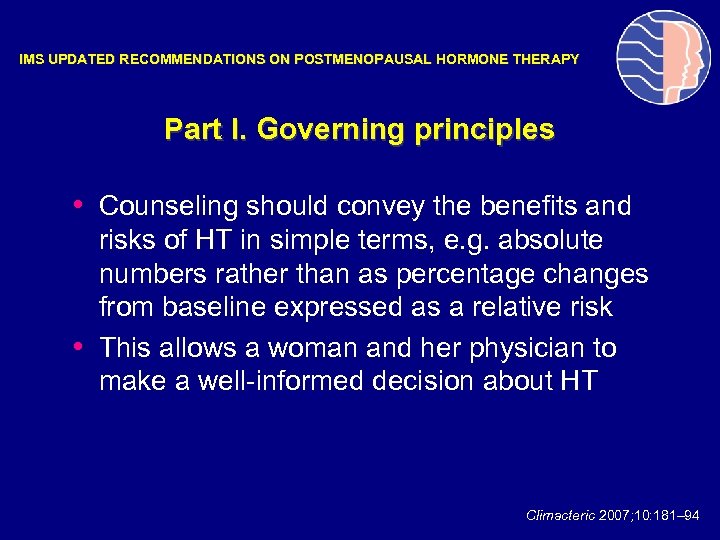 IMS UPDATED RECOMMENDATIONS ON POSTMENOPAUSAL HORMONE THERAPY

Part I. Governing principles

• Counseling should convey the benefits and risks of HT in simple terms, e.g. absolute numbers rather than as percentage changes from baseline expressed as a relative risk
• This allows a woman and her physician to make a well-informed decision about HT

Climacteric 2007;10:181–94